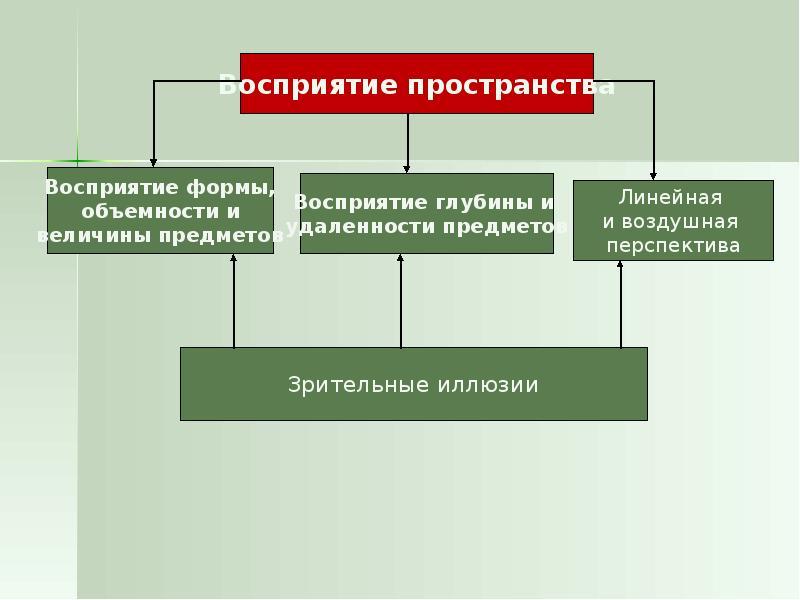 Восприятие пространства

Восприятие формы, объемности и величины предметов

Восприятие глубины и удаленности предметов

Линейная и воздушная перспектива

Зрительные иллюзии